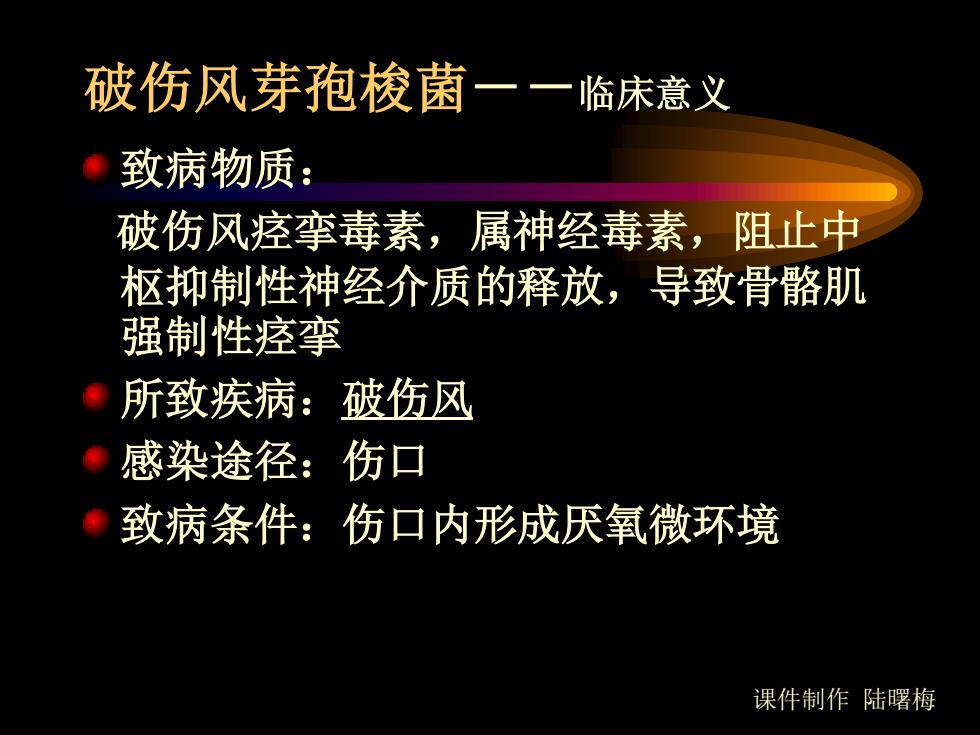 破伤风芽孢梭菌——临床意义

致病物质：

破伤风痉挛毒素，属神经毒素，阻止中枢抑制性神经介质的释放，导致骨骼肌强制性痉挛

所致疾病：破伤风

感染途径：伤口

致病条件：伤口内形成厌氧微环境

课件制作 陆曙梅